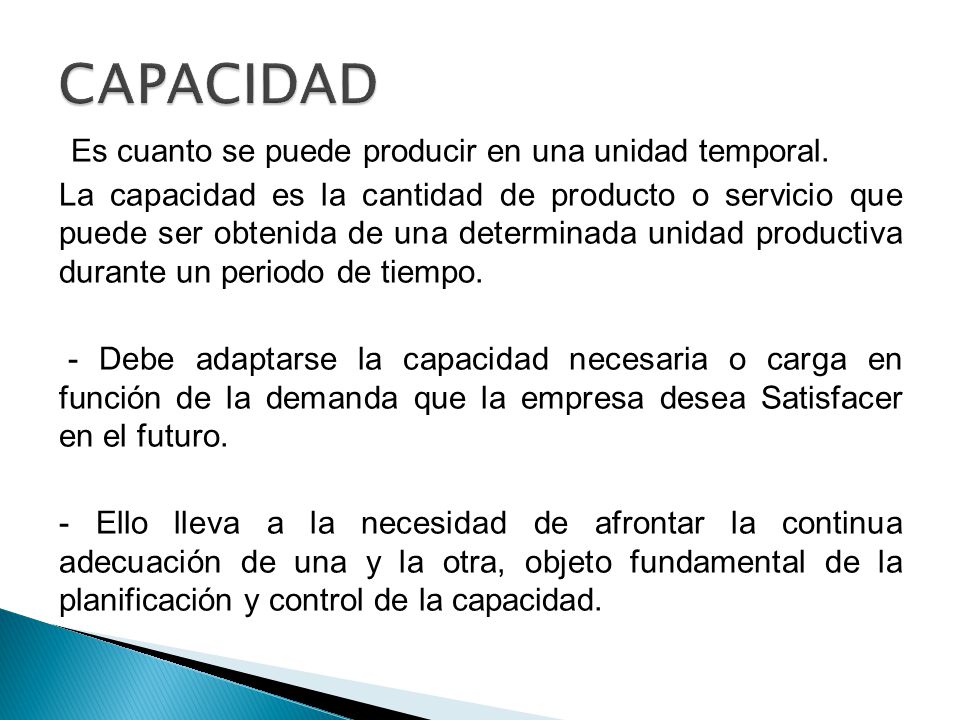 CAPACIDAD

Es cuanto se puede producir en una unidad temporal.

La capacidad es la cantidad de producto o servicio que puede ser obtenida de una determinada unidad productiva durante un periodo de tiempo.

- Debe adaptarse la capacidad necesaria o carga en función de la demanda que la empresa desea Satisfacer en el futuro.

- Ello lleva a la necesidad de afrontar la continua adecuación de una y la otra, objeto fundamental de la planificación y control de la capacidad.